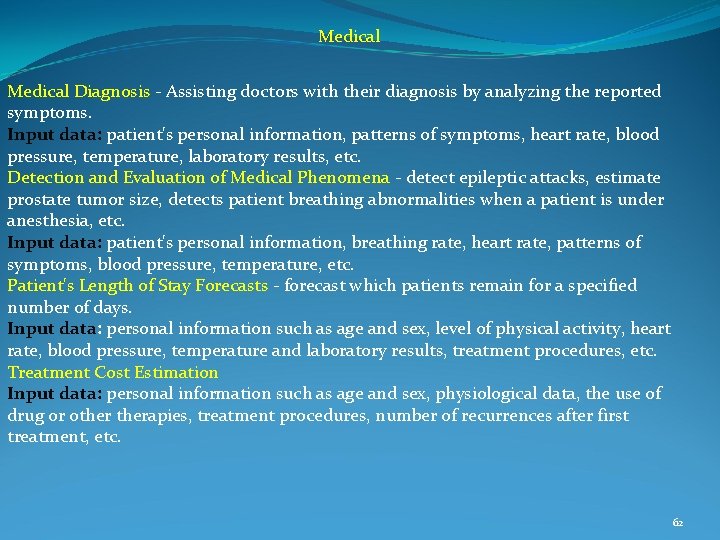 Medical

Medical Diagnosis - Assisting doctors with their diagnosis by analyzing the reported symptoms.
Input data: patient's personal information, patterns of symptoms, heart rate, blood pressure, temperature, laboratory results, etc.
Detection and Evaluation of Medical Phenomena - detect epileptic attacks, estimate prostate tumor size, detects patient breathing abnormalities when a patient is under anesthesia, etc.
Input data: patient's personal information, breathing rate, heart rate, patterns of symptoms, blood pressure, temperature, etc.
Patient's Length of Stay Forecasts - forecast which patients remain for a specified number of days.
Input data: personal information such as age and sex, level of physical activity, heart rate, blood pressure, temperature and laboratory results, treatment procedures, etc.
Treatment Cost Estimation
Input data: personal information such as age and sex, physiological data, the use of drug or other therapies, treatment procedures, number of recurrences after first treatment, etc.

62